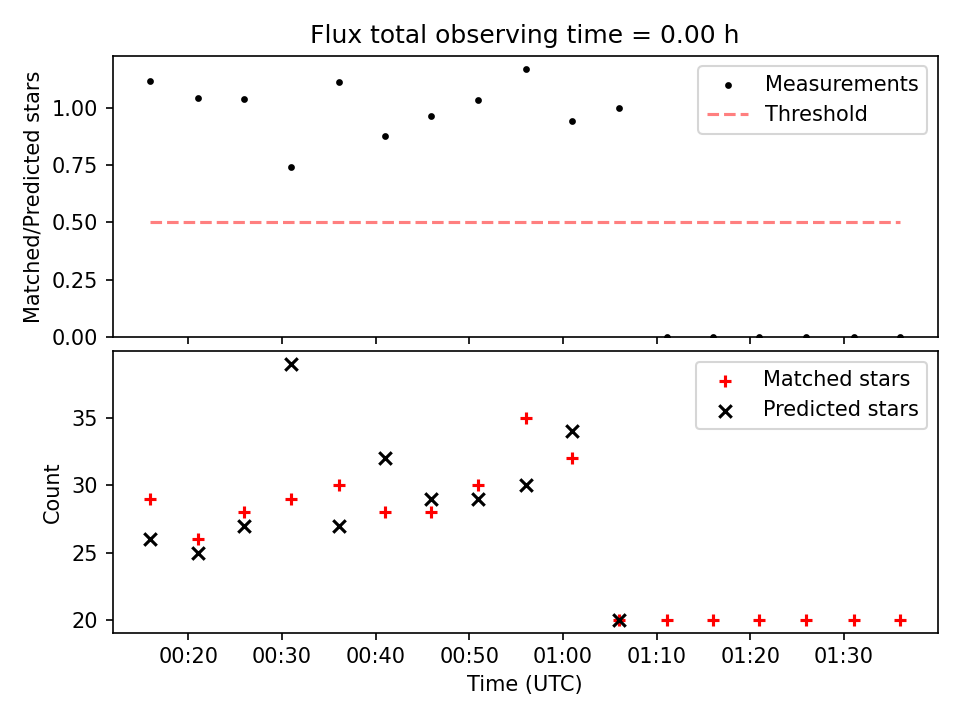 Flux total observing time = 0.00 h

Matched/Predicted stars

1.00
0.75
0.50
0.25
0.00

Measurements
Threshold

Count

35
30
25
20

Matched stars
Predicted stars

00:20
00:30
00:40
00:50
01:00
01:10
01:20
01:30

Time (UTC)